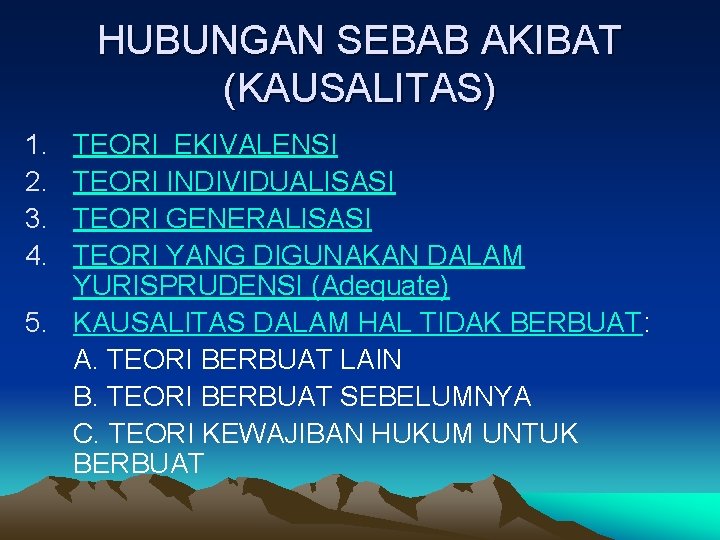 HUBUNGAN SEBAB AKIBAT (KAUSALITAS)

1. TEORI EKIVALENSI
2. TEORI INDIVIDUALISASI
3. TEORI GENERALISASI
4. TEORI YANG DIGUNAKAN DALAM YURISPRUDENSI (Adequate)
5. KAUSALITAS DALAM HAL TIDAK BERBUAT:
A. TEORI BERBUAT LAIN
B. TEORI BERBUAT SEBELUMNYA
C. TEORI KEWAJIBAN HUKUM UNTUK BERBUAT